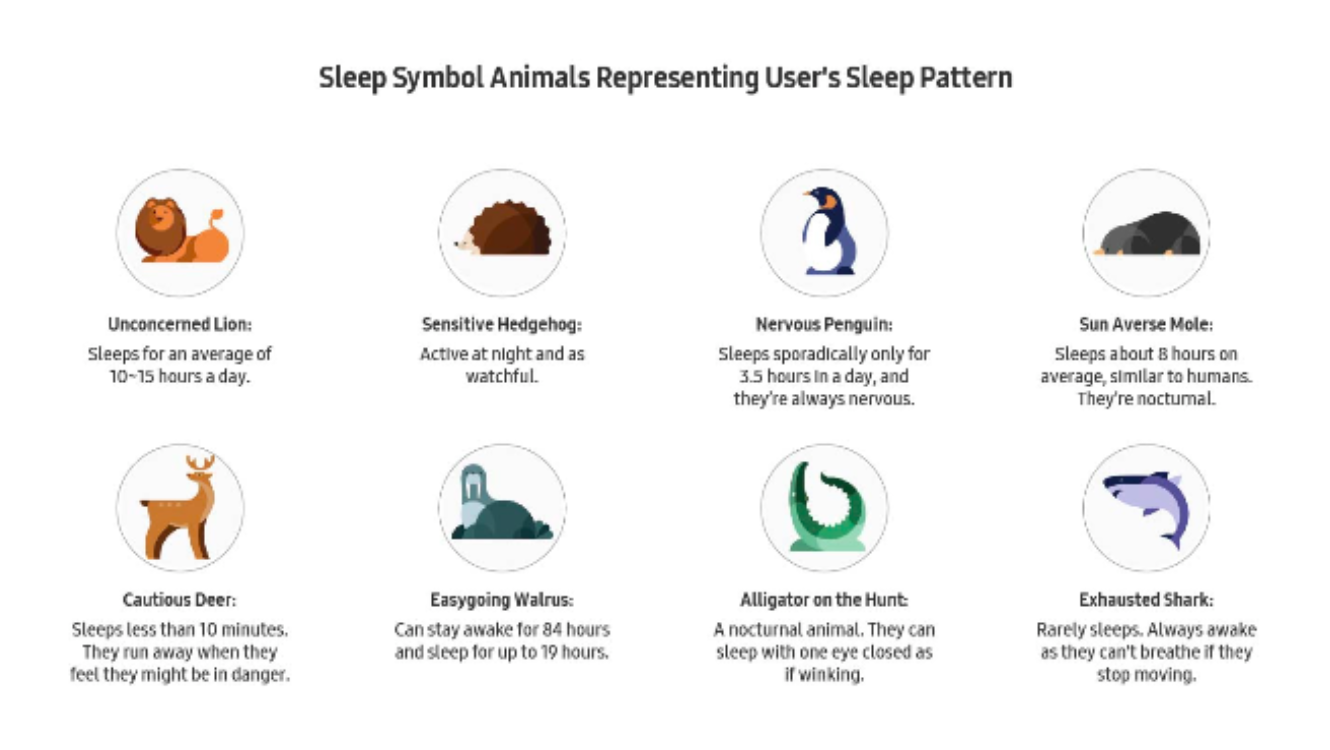 Sleep Symbol Animals Representing User's Sleep Pattern

Unconcerned Lion:
Sleeps for an average of 10~15 hours a day.

Sensitive Hedgehog:
Active at night and as watchful.

Nervous Penguin:
Sleeps sporadically only for 3.5 hours in a day, and they're always nervous.

Sun Averse Mole:
Sleeps about 8 hours on average, similar to humans. They're nocturnal.

Cautious Deer:
Sleeps less than 10 minutes. They run away when they feel they might be in danger.

Easygoing Walrus:
Can stay awake for 84 hours and sleep for up to 19 hours.

Alligator on the Hunt:
A nocturnal animal. They can sleep with one eye closed as if winking.

Exhausted Shark:
Rarely sleeps. Always awake as they can't breathe if they stop moving.